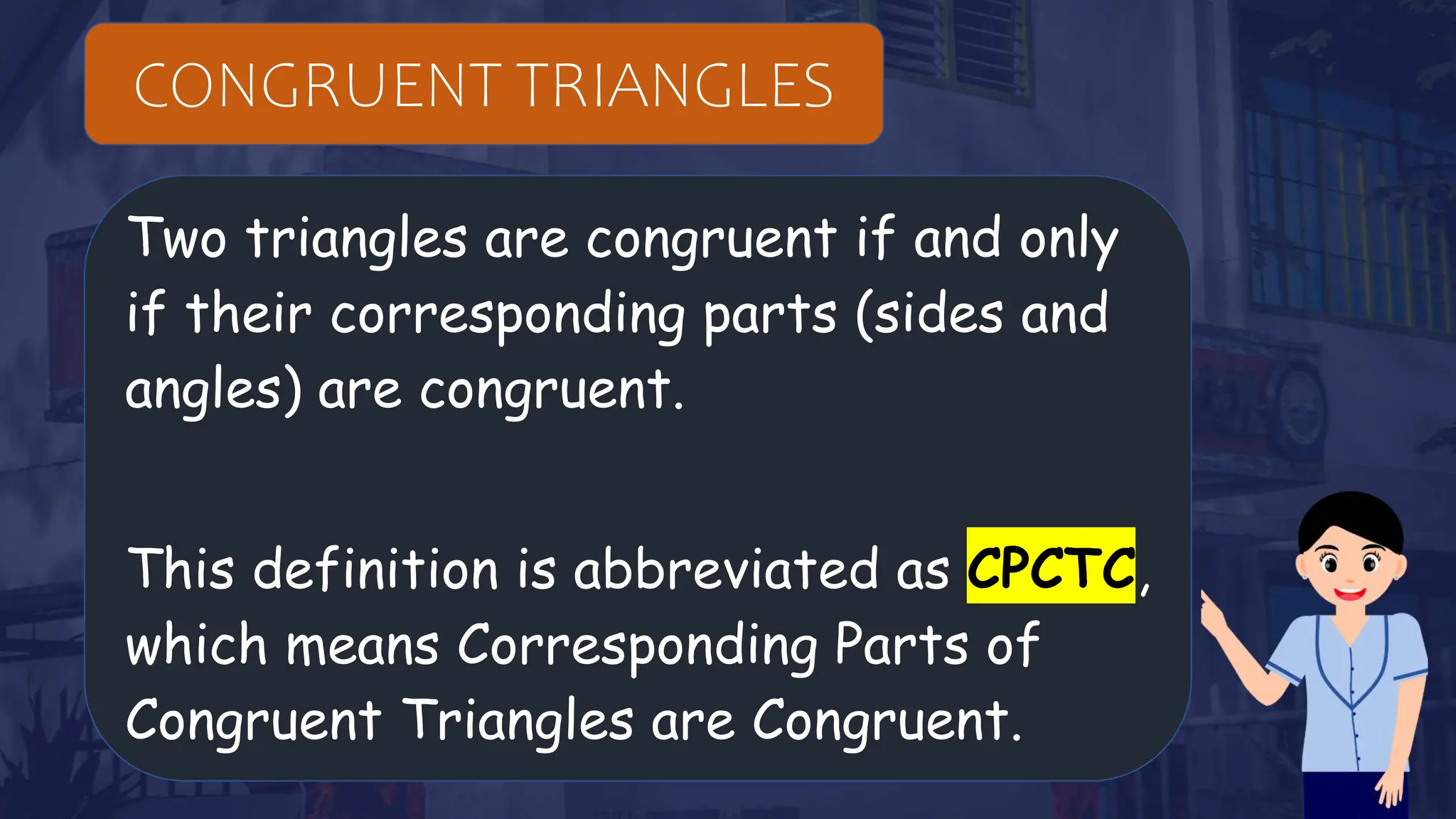 CONGRUENT TRIANGLES

Two triangles are congruent if and only if their corresponding parts (sides and angles) are congruent.

This definition is abbreviated as CPCTC, which means Corresponding Parts of Congruent Triangles are Congruent.